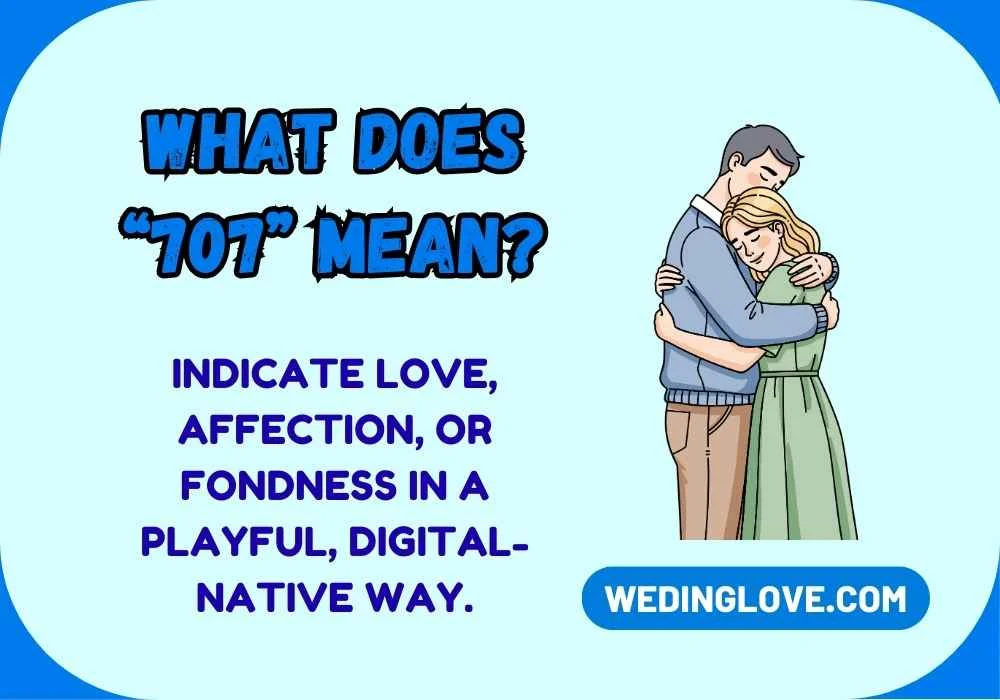 WHAT DOES "707" MEAN?

INDICATE LOVE, AFFECTION, OR FONDNESS IN A PLAYFUL, DIGITAL-NATIVE WAY.

WEDINGLOVE.COM